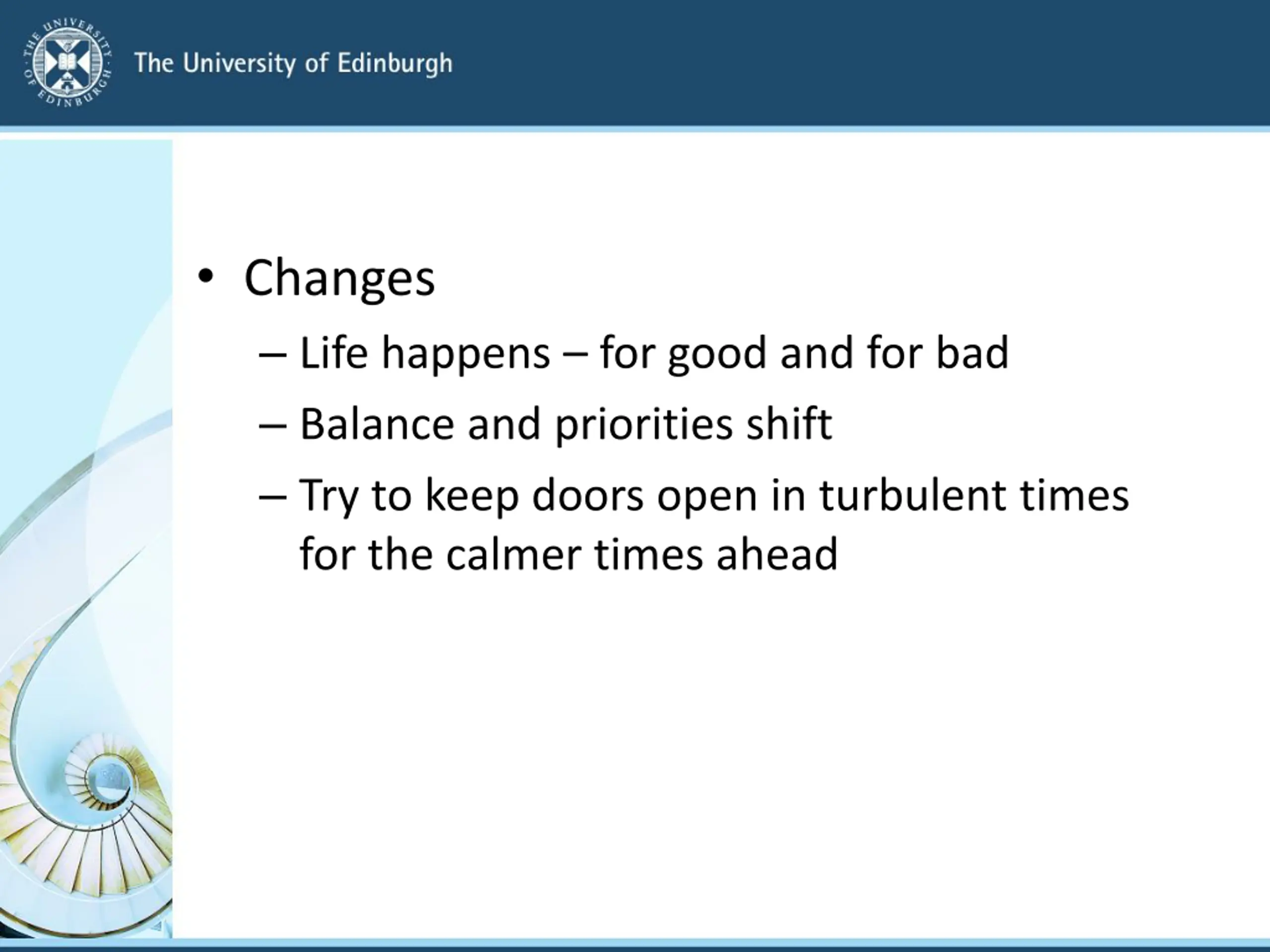 THE UNIVERSITY OF EDINBURGH

The University of Edinburgh

• Changes
– Life happens – for good and for bad
– Balance and priorities shift
– Try to keep doors open in turbulent times for the calmer times ahead